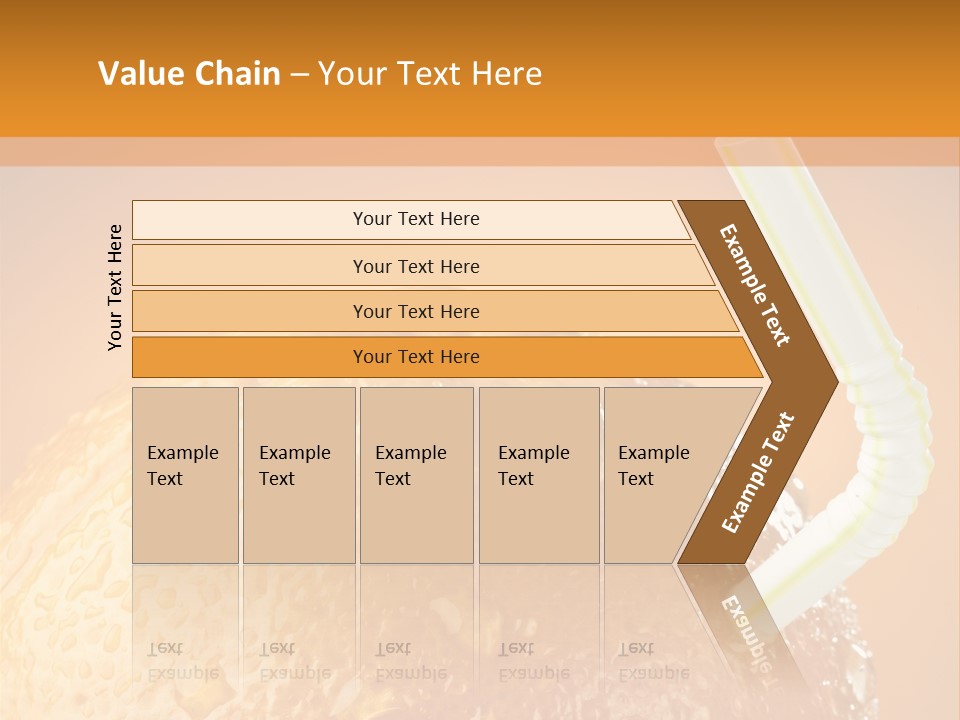 Value Chain – Your Text Here

Your Text Here

Your Text Here

Your Text Here

Your Text Here

Your Text Here

Example Text

Example Text

Example Text

Example Text

Example Text

Example Text

Example Text